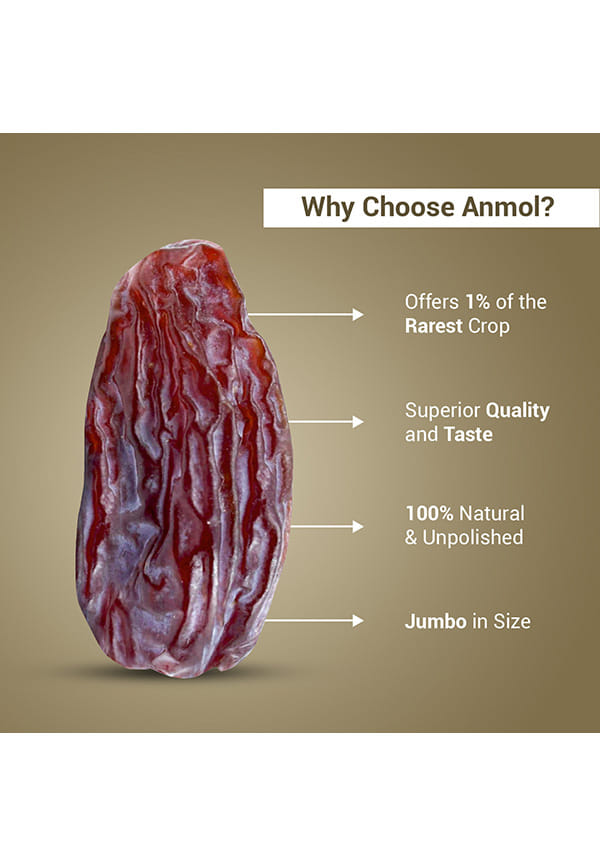 Why Choose Anmol?

Offers 1% of the Rarest Crop

Superior Quality and Taste

100% Natural & Unpolished

Jumbo in Size